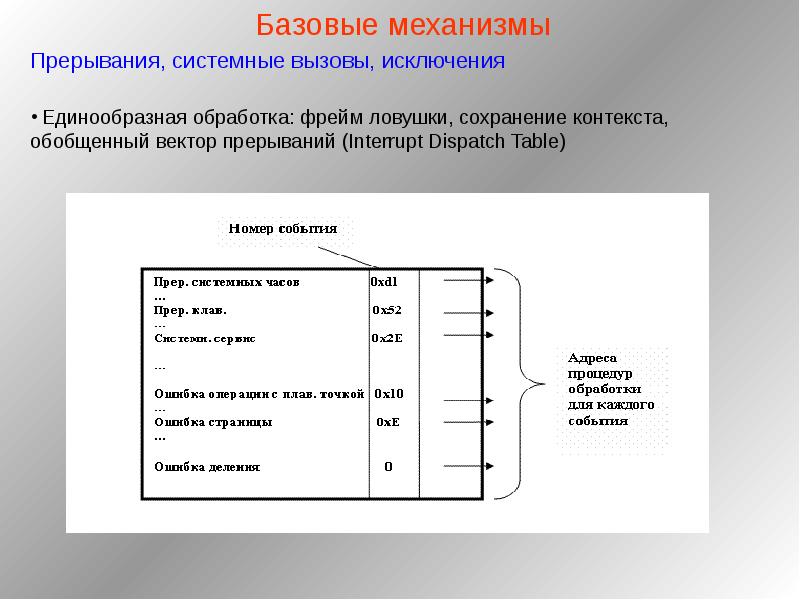 Базовые механизмы

Прерывания, системные вызовы, исключения

• Единообразная обработка: фрейм ловушки, сохранение контекста, обобщенный вектор прерываний (Interrupt Dispatch Table)

Номер события

| | |
|---|---|
| Прер. системных часов | 0xd1 |
| ... | |
| Прер. клав. | 0x52 |
| ... | |
| Системн. сервис | 0x2E |
| ... | |
| Ошибка операции с плав. точкой | 0x10 |
| ... | |
| Ошибка страницы | 0xE |
| ... | |
| Ошибка деления | 0 |

Адреса процедур обработки для каждого события